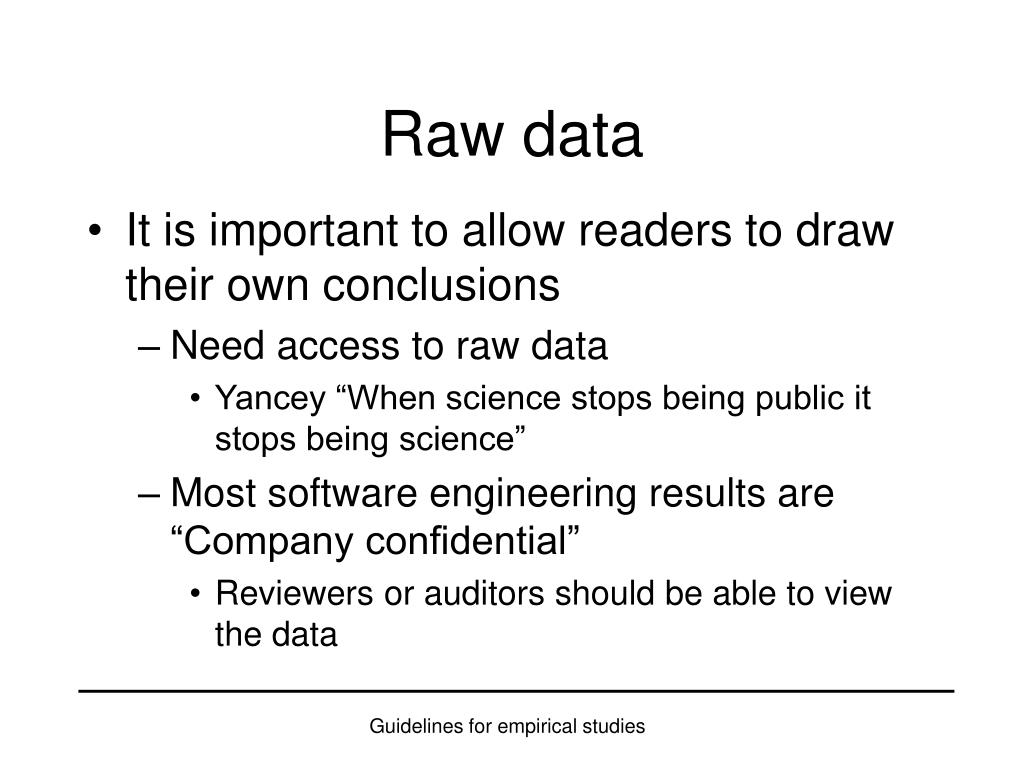 Raw data

• It is important to allow readers to draw their own conclusions
– Need access to raw data
• Yancey “When science stops being public it stops being science”
– Most software engineering results are “Company confidential”
• Reviewers or auditors should be able to view the data

Guidelines for empirical studies